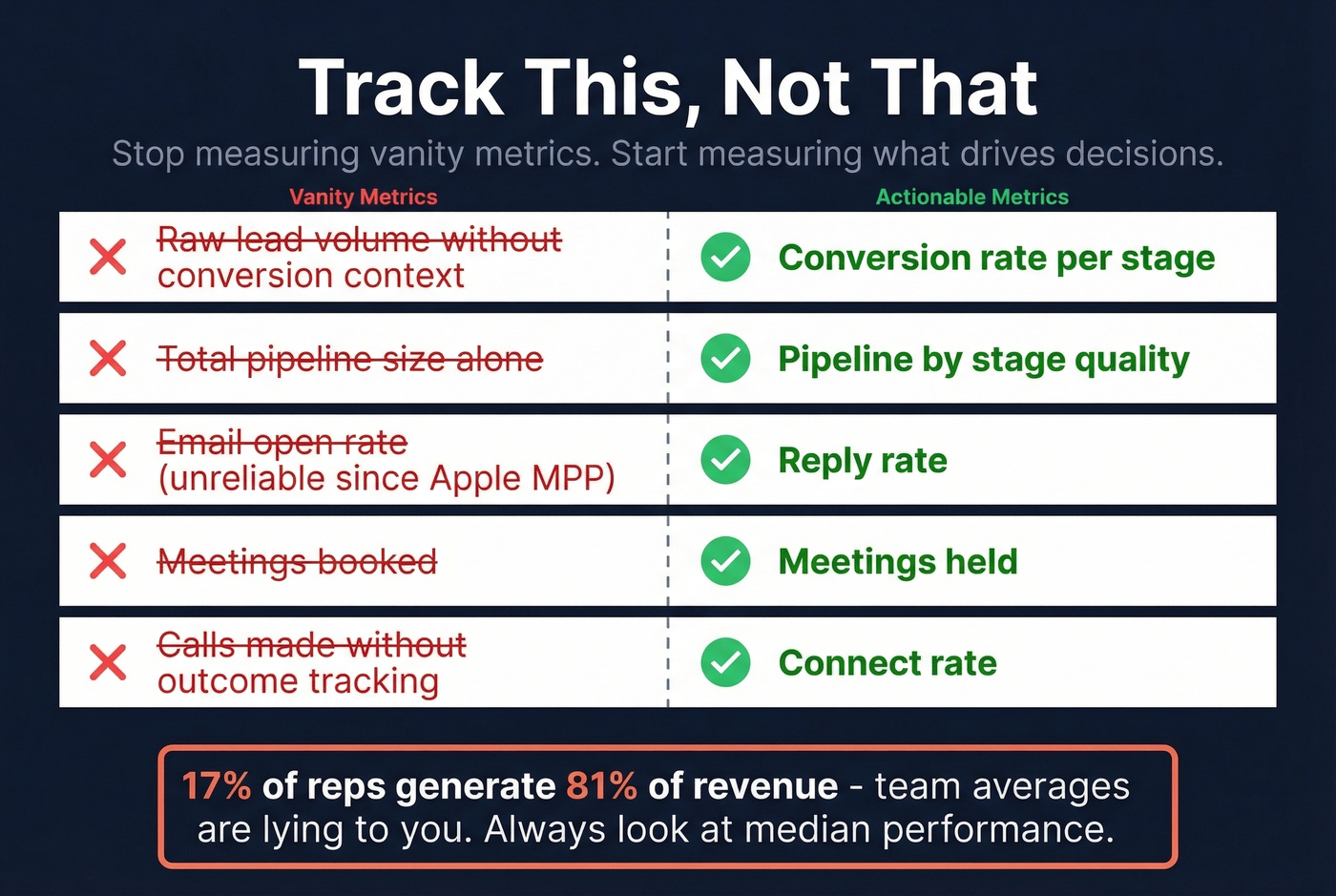 Track This, Not That

Stop measuring vanity metrics. Start measuring what drives decisions.

| Vanity Metrics | Actionable Metrics |
|---|---|
| Raw lead volume without conversion context | Conversion rate per stage |
| Total pipeline size alone | Pipeline by stage quality |
| Email open rate (unreliable since Apple MPP) | Reply rate |
| Meetings booked | Meetings held |
| Calls made without outcome tracking | Connect rate |

17% of reps generate 81% of revenue - team averages are lying to you. Always look at median performance.